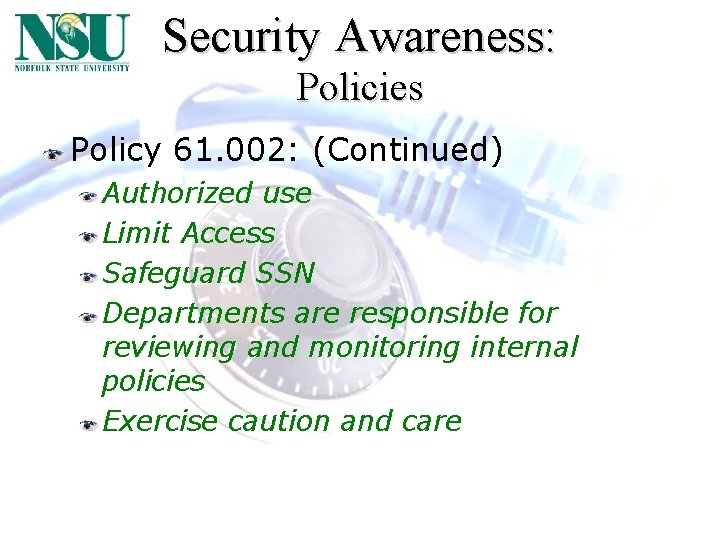 NSU
NORFOLK STATE UNIVERSITY

Security Awareness:
Policies

Policy 61.002: (Continued)
Authorized use
Limit Access
Safeguard SSN
Departments are responsible for reviewing and monitoring internal policies
Exercise caution and care